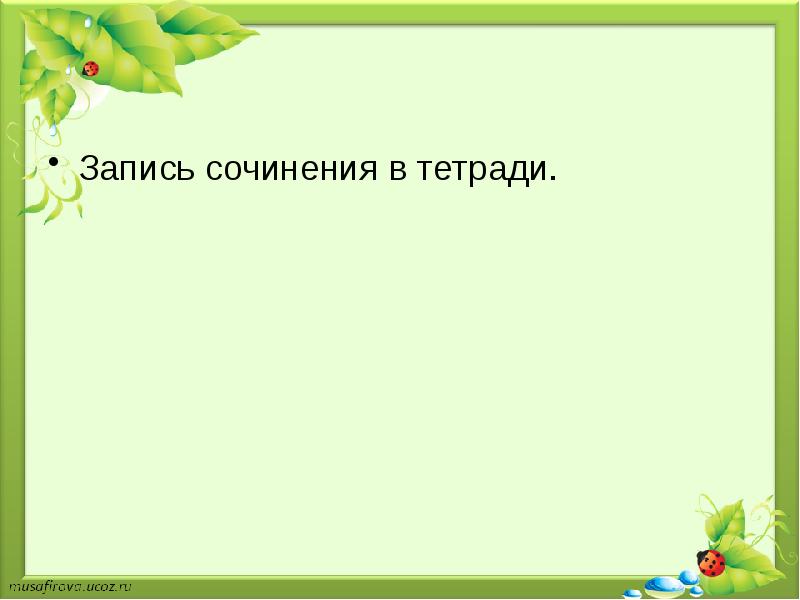 • Запись сочинения в тетради.

musafirova.ucoz.ru